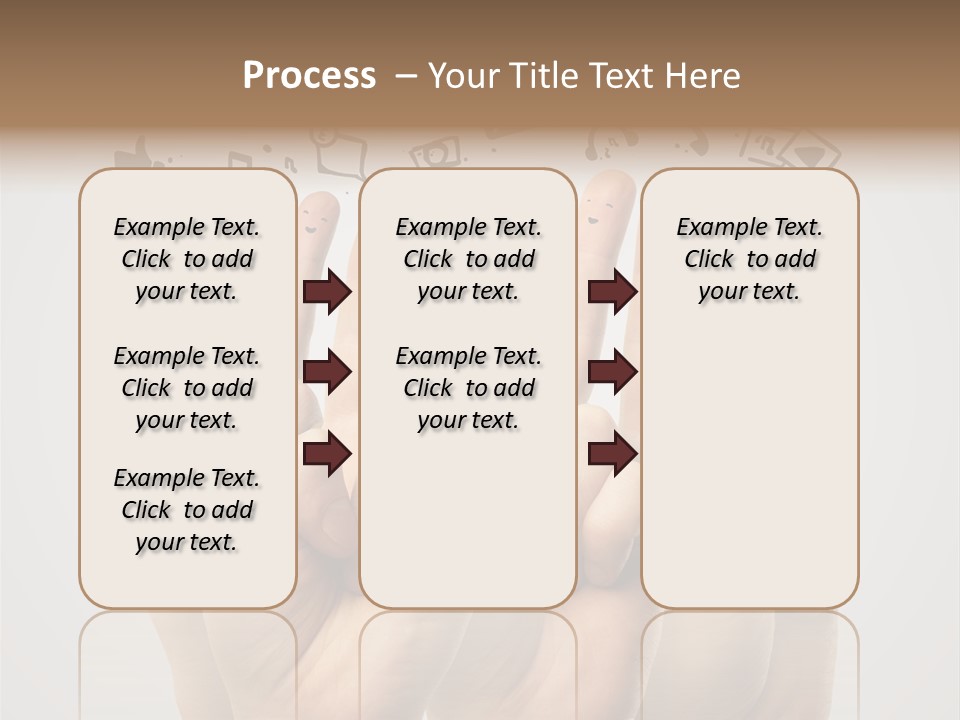 Process – Your Title Text Here

Example Text. Click to add your text.

Example Text. Click to add your text.

Example Text. Click to add your text.

Example Text. Click to add your text.

Example Text. Click to add your text.

Example Text. Click to add your text.